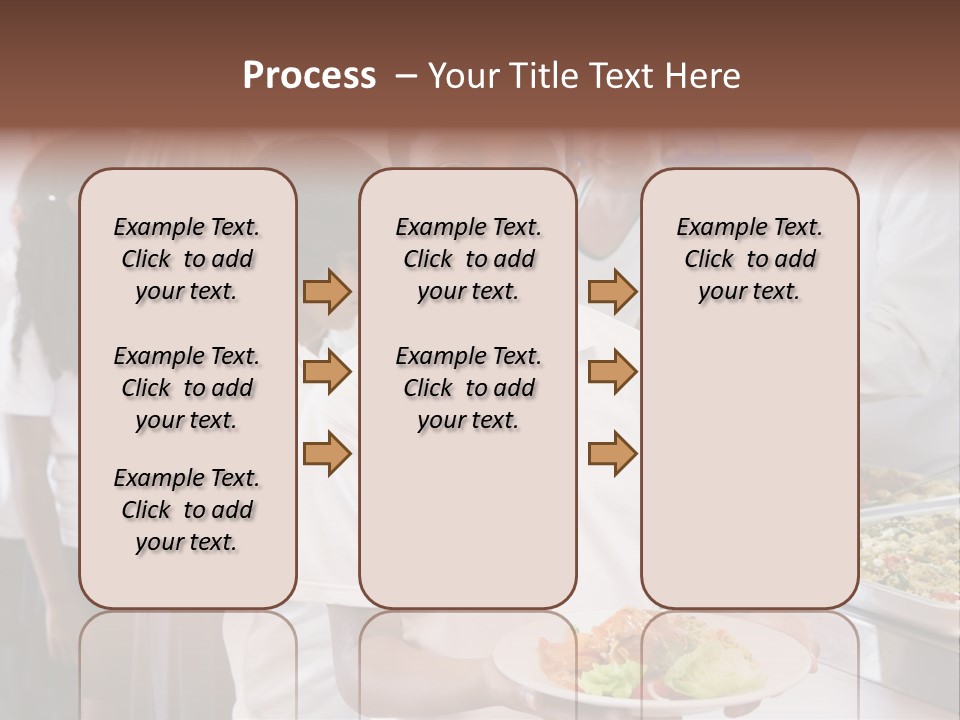 Process – Your Title Text Here

Example Text. Click to add your text.

Example Text. Click to add your text.

Example Text. Click to add your text.

Example Text. Click to add your text.

Example Text. Click to add your text.

Example Text. Click to add your text.